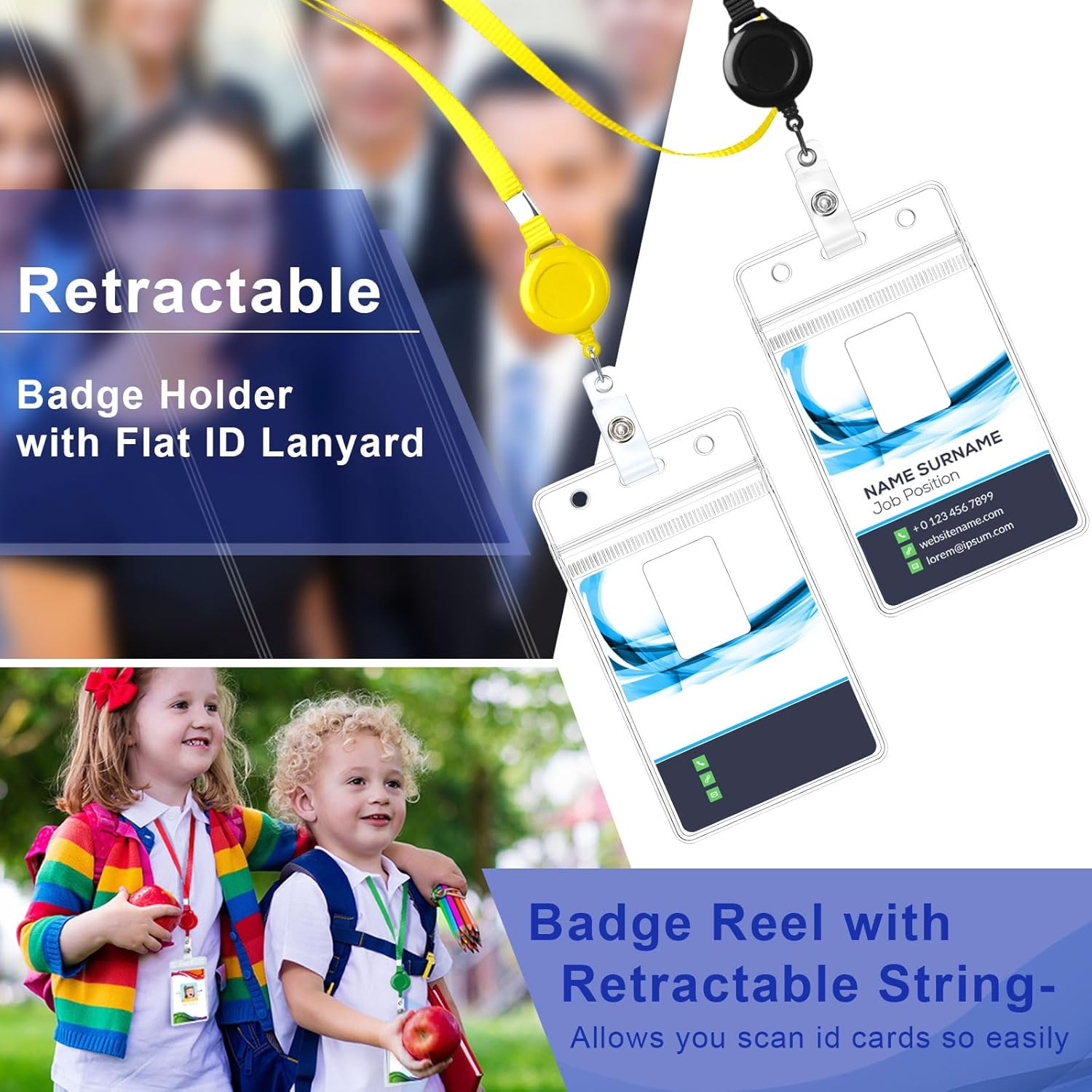 Retractable

Badge Holder with Flat ID Lanyard

NAME SURNAME
Job Position
+0 123 456 7899
websitename.com
lorem@ipsum.com

Badge Reel with Retractable String-
Allows you scan id cards so easily